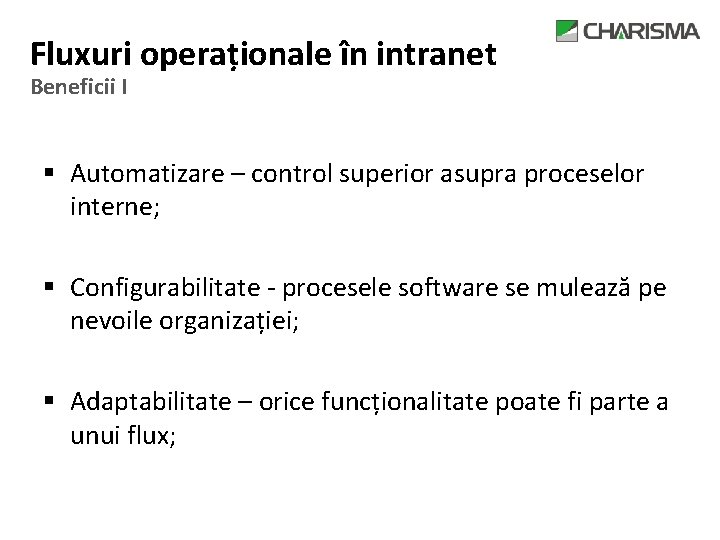 CHARISMA

Fluxuri operaționale în intranet
Beneficii I

▪ Automatizare – control superior asupra proceselor interne;

▪ Configurabilitate - procesele software se mulează pe nevoile organizației;

▪ Adaptabilitate – orice funcționalitate poate fi parte a unui flux;